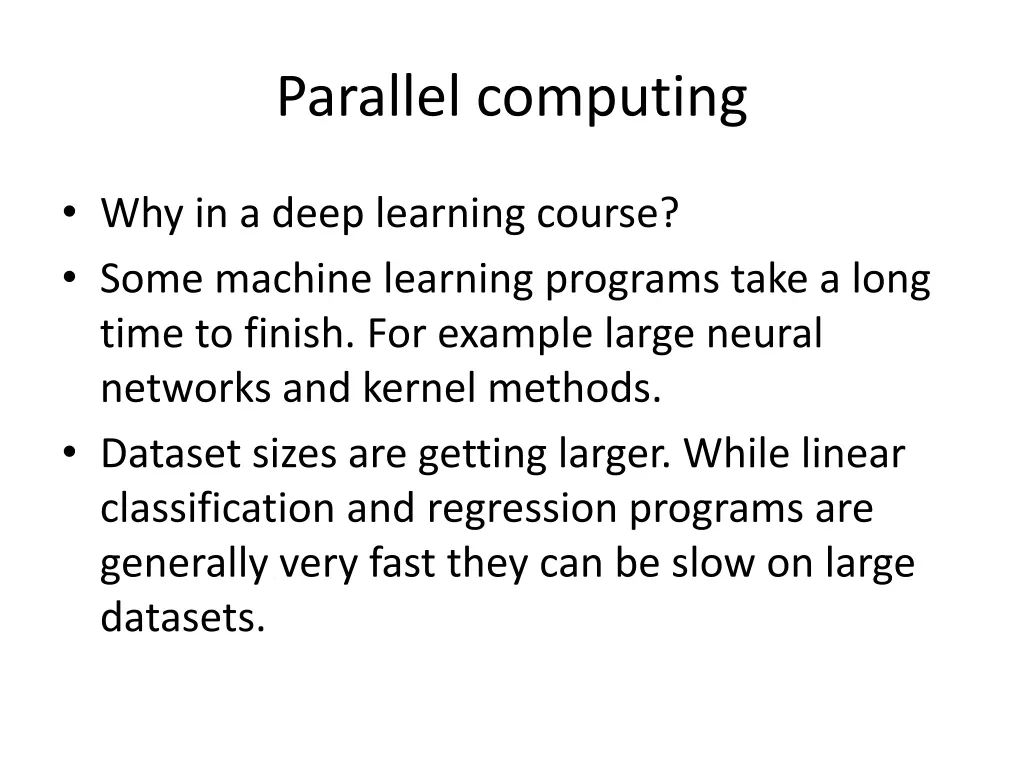 Parallel computing

• Why in a deep learning course?
• Some machine learning programs take a long time to finish. For example large neural networks and kernel methods.
• Dataset sizes are getting larger. While linear classification and regression programs are generally very fast they can be slow on large datasets.